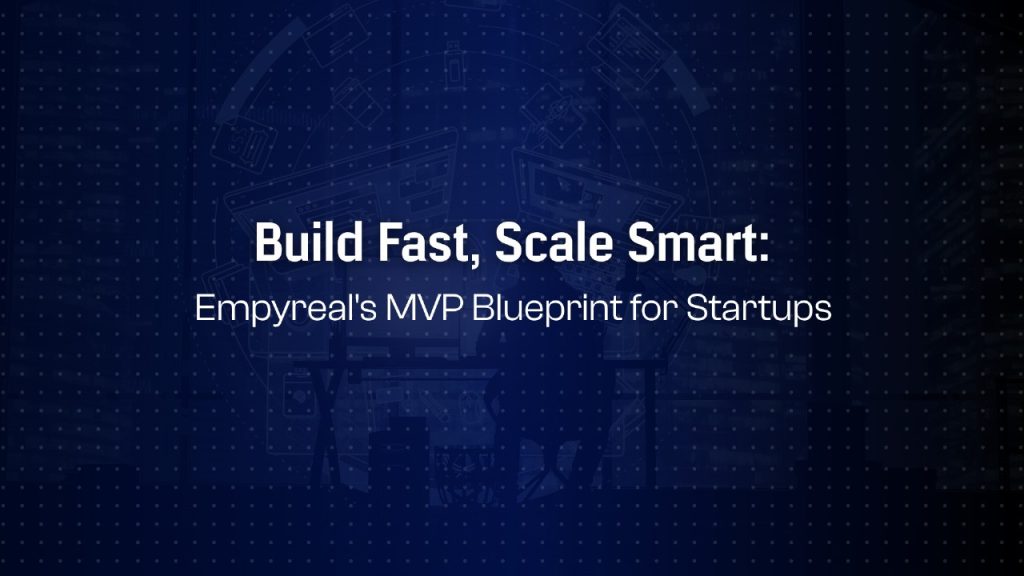 Build Fast, Scale Smart:
Empyreal's MVP Blueprint for Startups